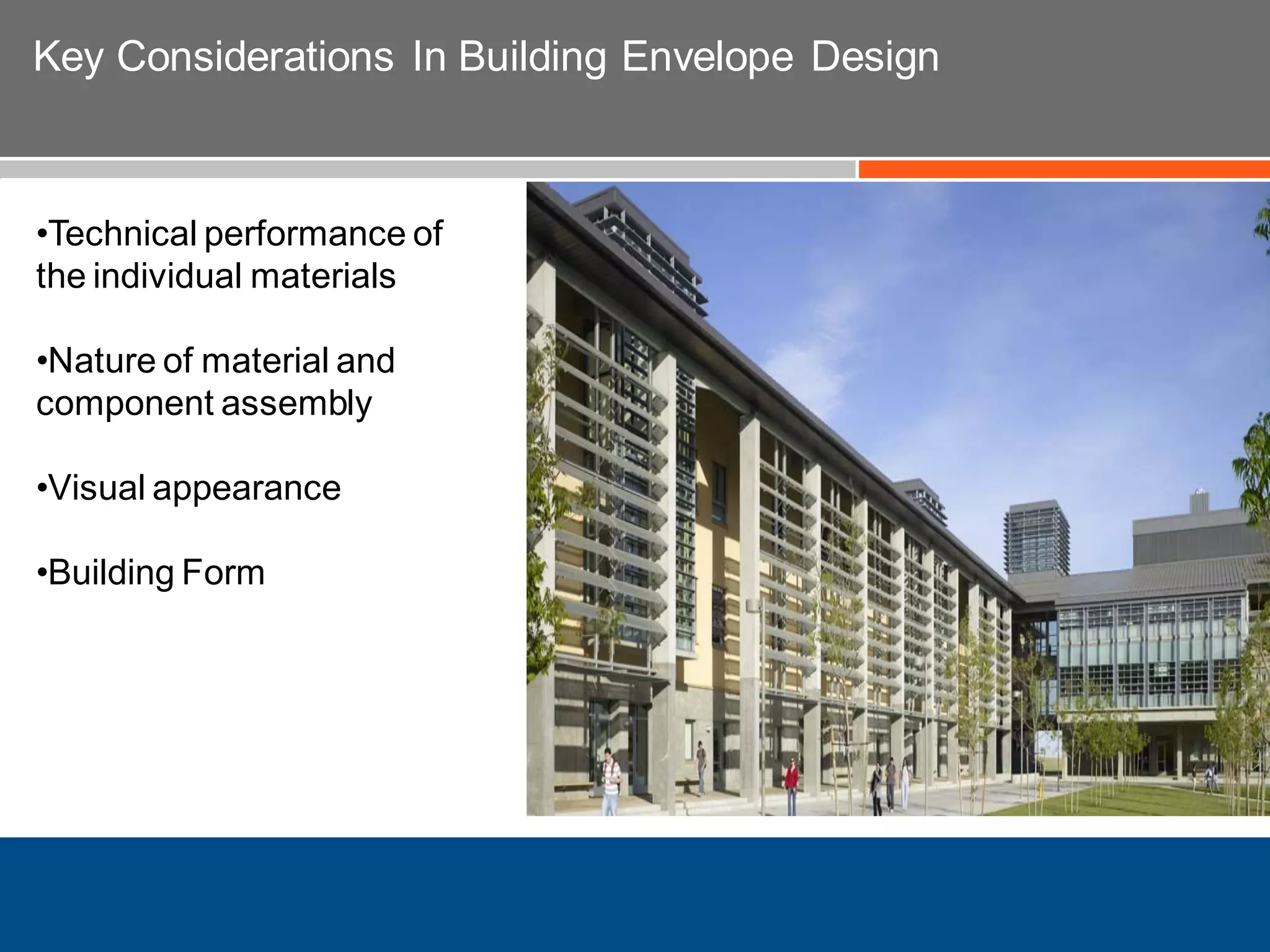 Key Considerations In Building Envelope Design

•Technical performance of the individual materials

•Nature of material and component assembly

•Visual appearance

•Building Form